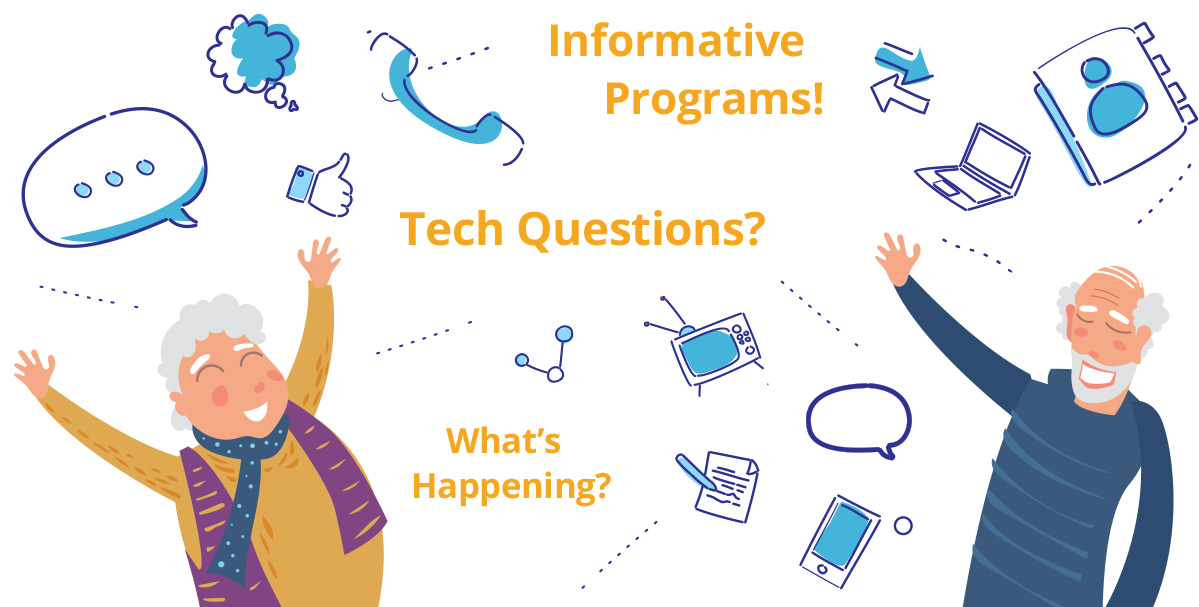 Informative Programs!

Tech Questions?

What's Happening?